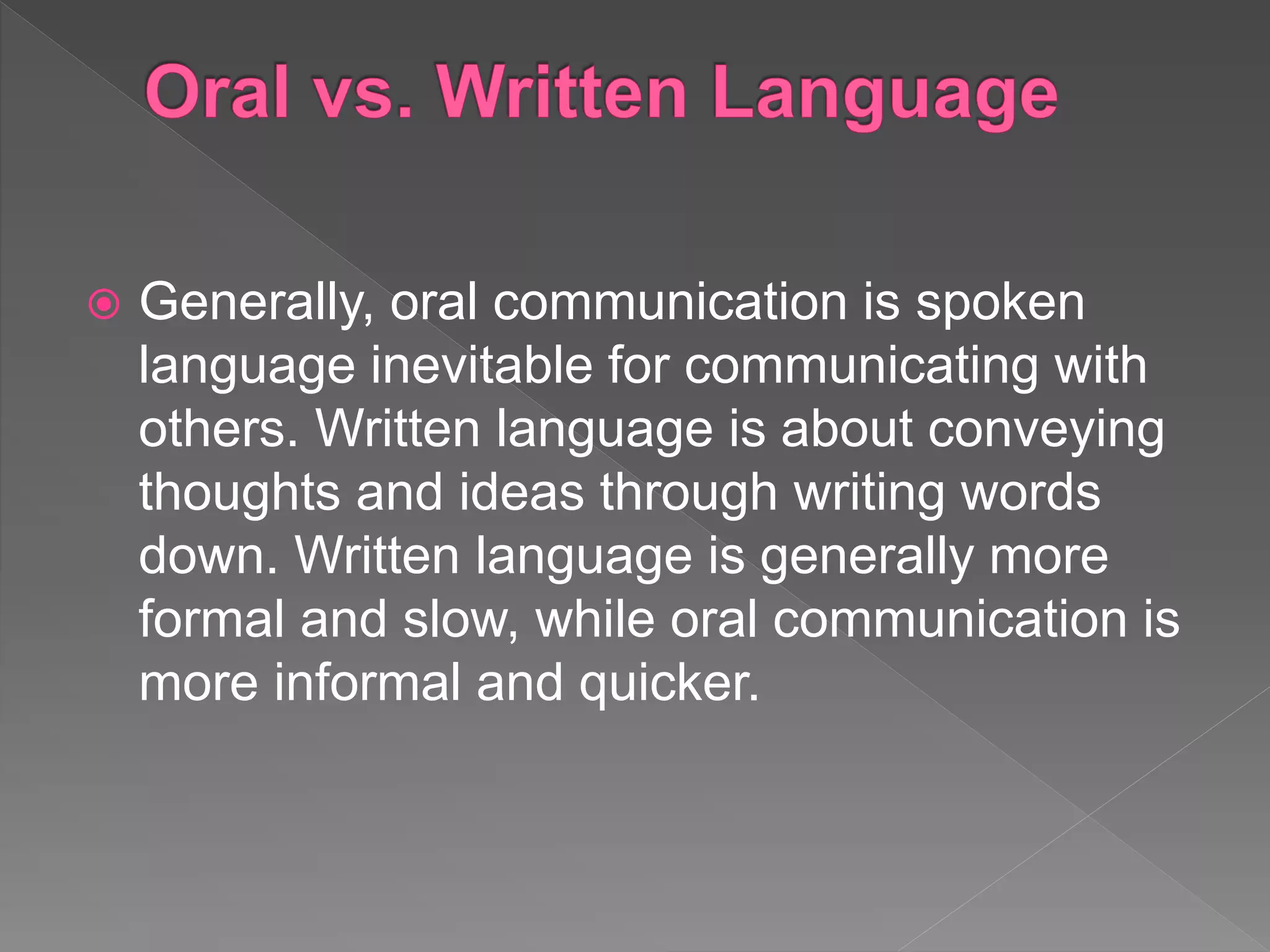 Oral vs. Written Language

Generally, oral communication is spoken language inevitable for communicating with others. Written language is about conveying thoughts and ideas through writing words down. Written language is generally more formal and slow, while oral communication is more informal and quicker.